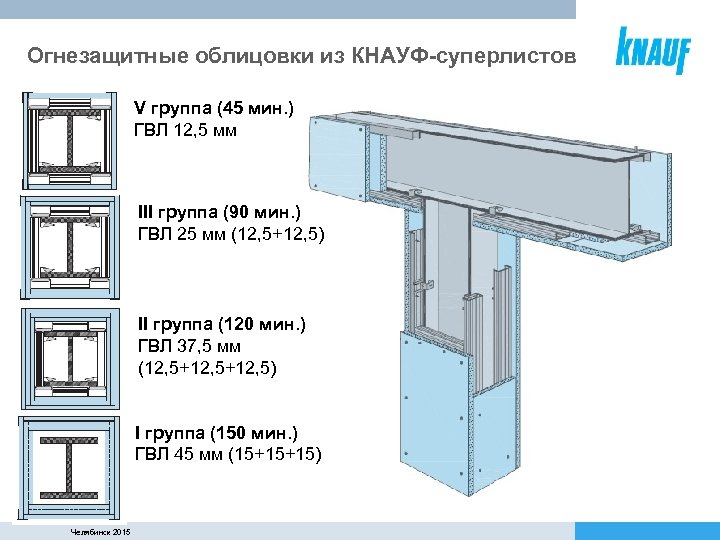 Огнезащитные облицовки из КНАУФ-суперлистов

KNAUF

V группа (45 мин.)
ГВЛ 12,5 мм

III группа (90 мин.)
ГВЛ 25 мм (12,5+12,5)

II группа (120 мин.)
ГВЛ 37,5 мм
(12,5+12,5+12,5)

I группа (150 мин.)
ГВЛ 45 мм (15+15+15)

Челябинск 2015